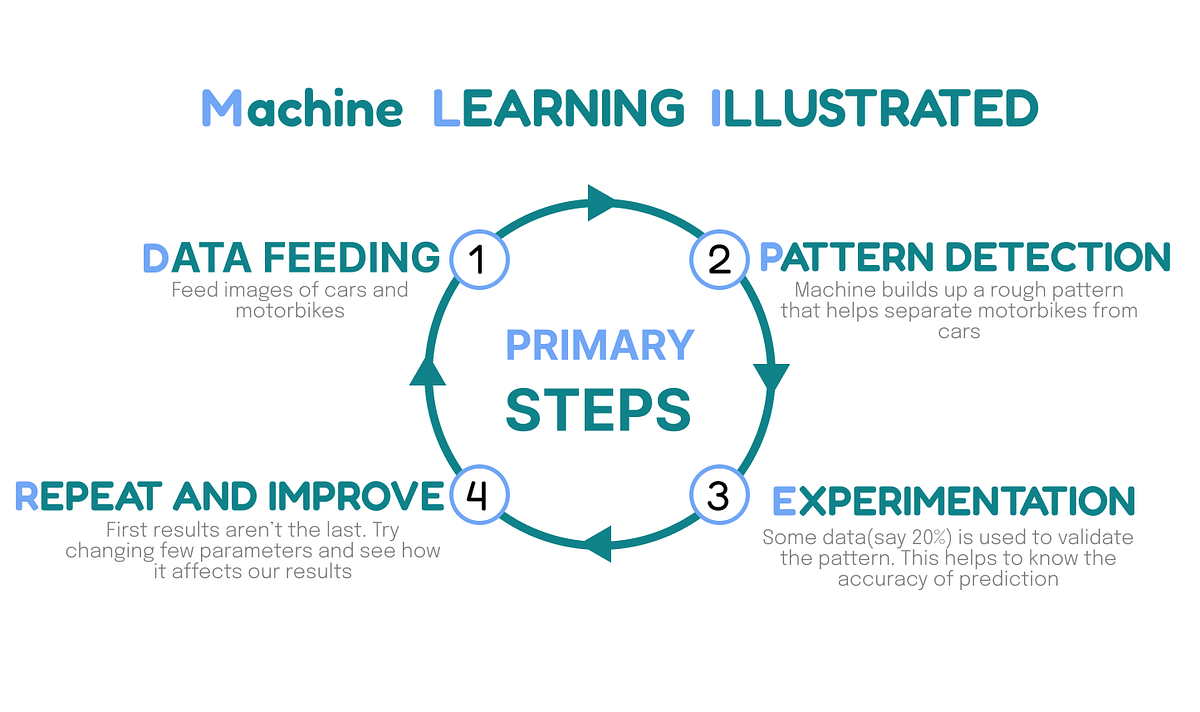 Machine LEARNING ILLUSTRATED

PRIMARY STEPS

1 DATA FEEDING
Feed images of cars and motorbikes

2 PATTERN DETECTION
Machine builds up a rough pattern that helps separate motorbikes from cars

3 EXPERIMENTATION
Some data(say 20%) is used to validate the pattern. This helps to know the accuracy of prediction

4 REPEAT AND IMPROVE
First results aren't the last. Try changing few parameters and see how it affects our results